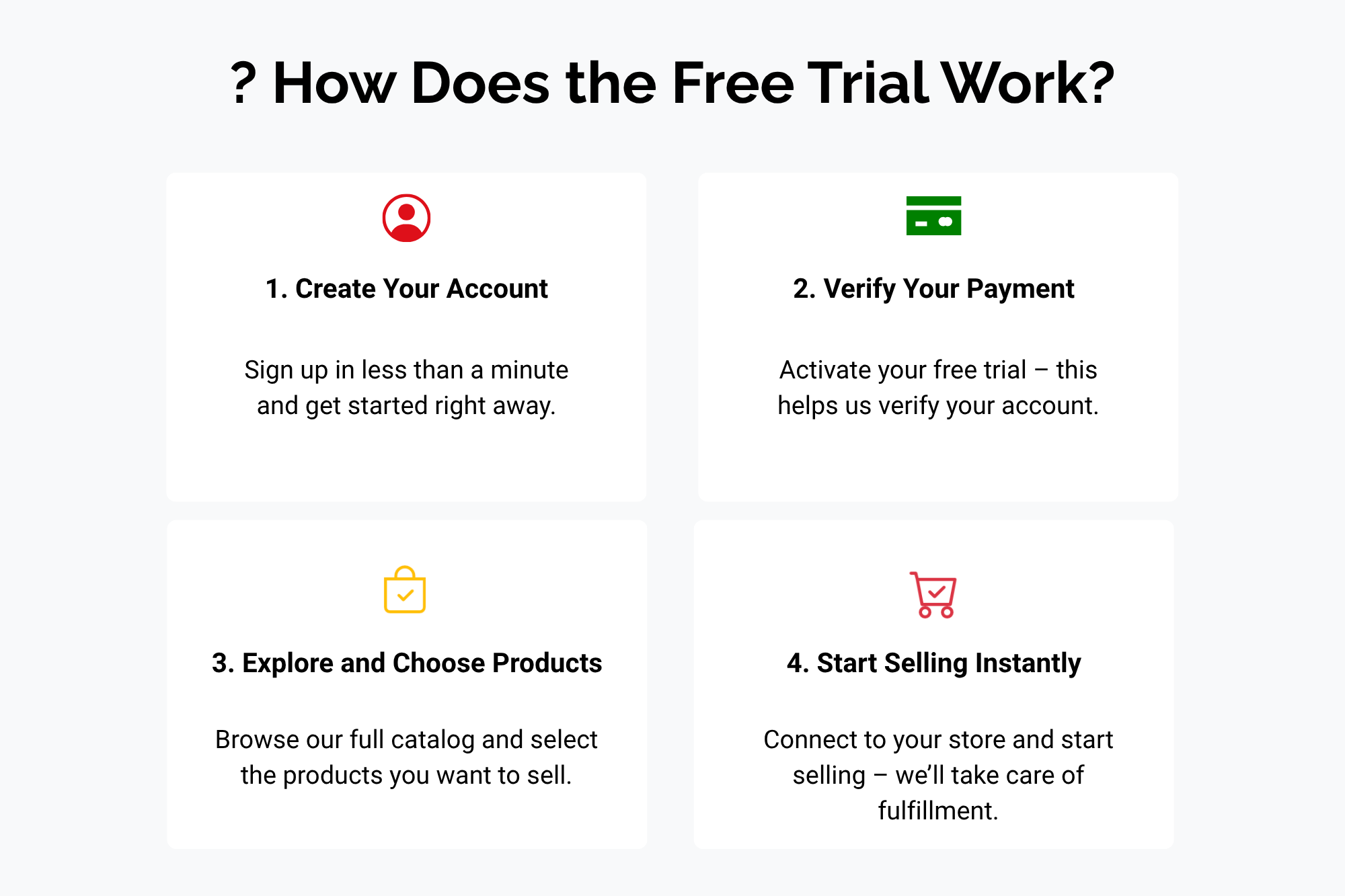 ? How Does the Free Trial Work?

1. Create Your Account

Sign up in less than a minute and get started right away.

2. Verify Your Payment

Activate your free trial – this helps us verify your account.

3. Explore and Choose Products

Browse our full catalog and select the products you want to sell.

4. Start Selling Instantly

Connect to your store and start selling – we'll take care of fulfillment.